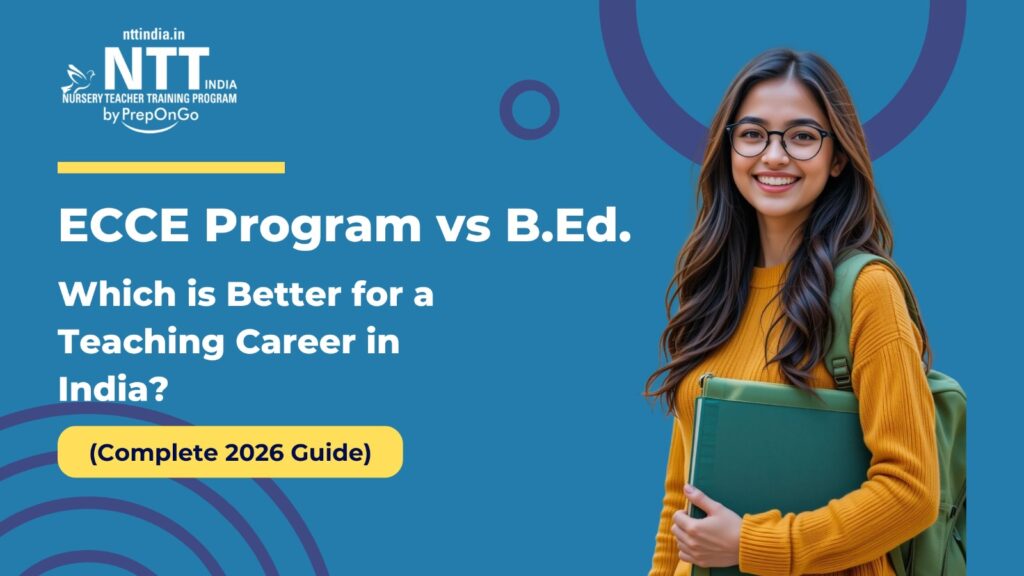 nttindia.in
NTT INDIA
NURSERY TEACHER TRAINING PROGRAM
by PrepOnGo

ECCE Program vs B.Ed.

Which is Better for a Teaching Career in India?

(Complete 2026 Guide)